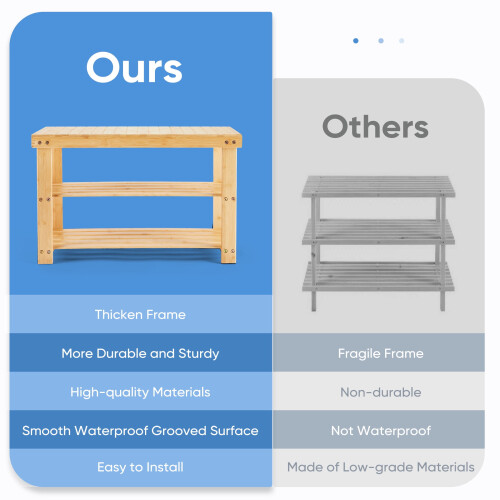 Ours

Thicken Frame

More Durable and Sturdy

High-quality Materials

Smooth Waterproof Grooved Surface

Easy to Install

Others

Fragile Frame

Non-durable

Not Waterproof

Made of Low-grade Materials